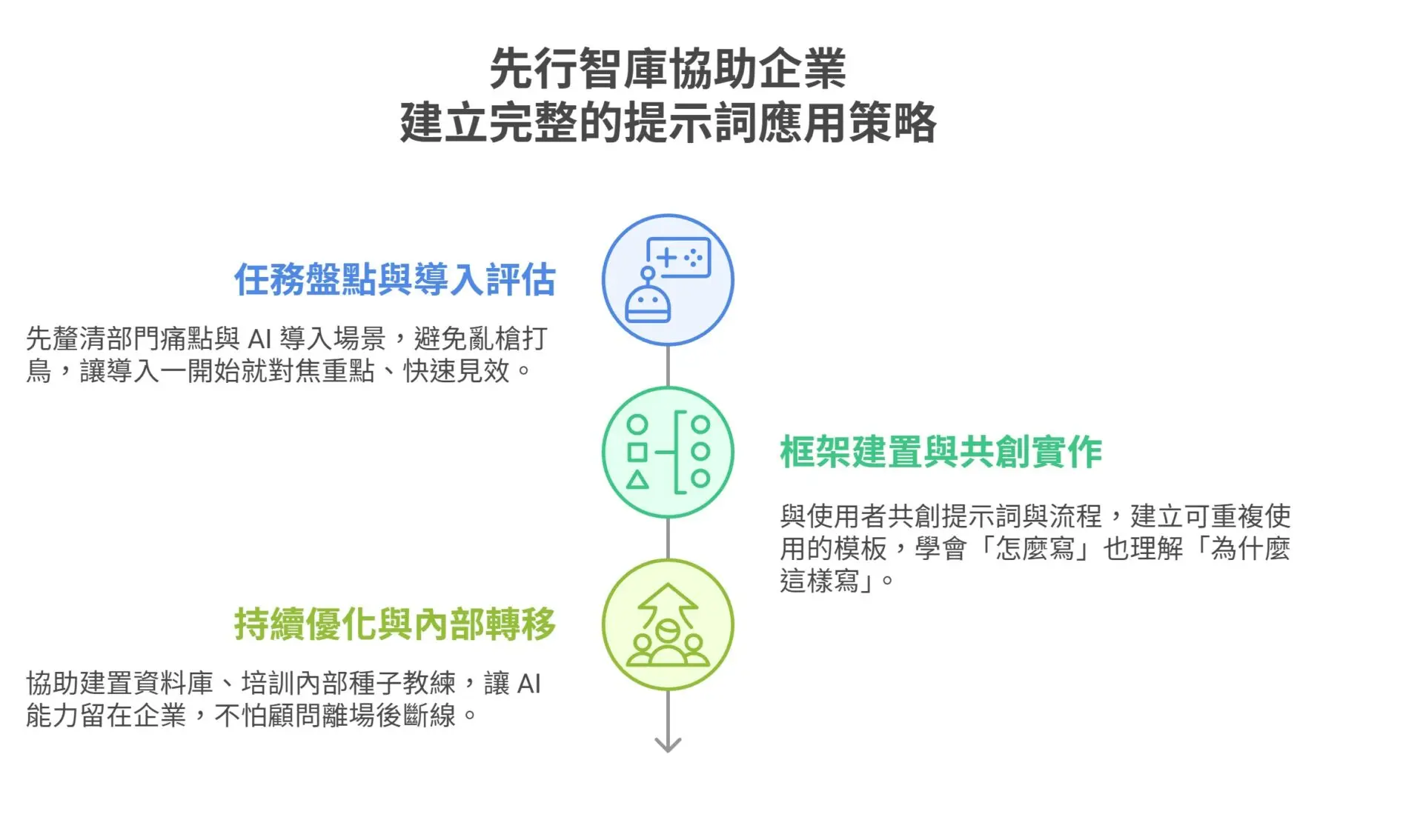 先行智庫協助企業
建立完整的提示詞應用策略

任務盤點與導入評估

先釐清部門痛點與 AI 導入場景，避免亂槍打鳥，讓導入一開始就對焦重點、快速見效。

框架建置與共創實作

與使用者共創提示詞與流程，建立可重複使用的模板，學會「怎麼寫」也理解「為什麼這樣寫」。

持續優化與內部轉移

協助建置資料庫、培訓內部種子教練，讓 AI 能力留在企業，不怕顧問離場後斷線。